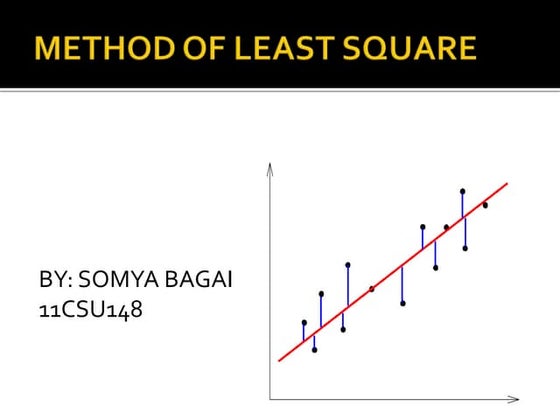 METHOD OF LEAST SQUARE

BY: SOMYA BAGAI
11CSU148